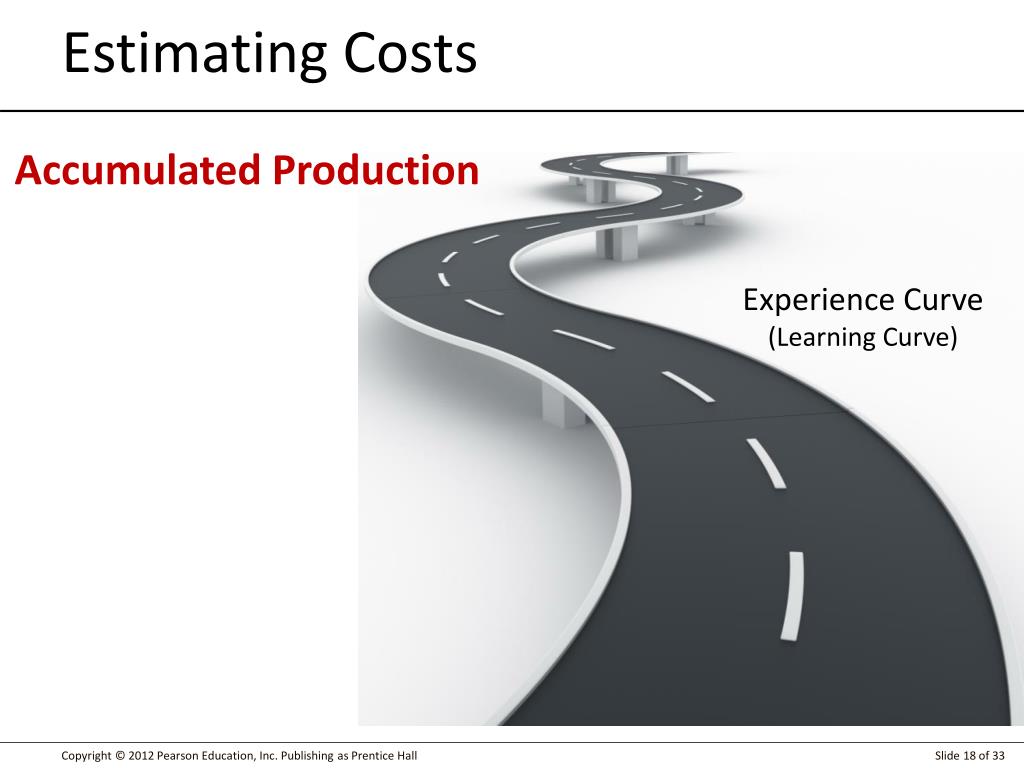 Estimating Costs

Accumulated Production

Experience Curve
(Learning Curve)

Copyright © 2012 Pearson Education, Inc. Publishing as Prentice Hall

Slide 18 of 33